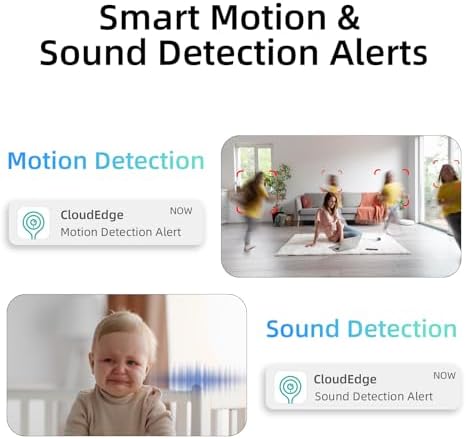 Smart Motion &
Sound Detection Alerts

Motion Detection

CloudEdge NOW
Motion Detection Alert

Sound Detection

CloudEdge NOW
Sound Detection Alert